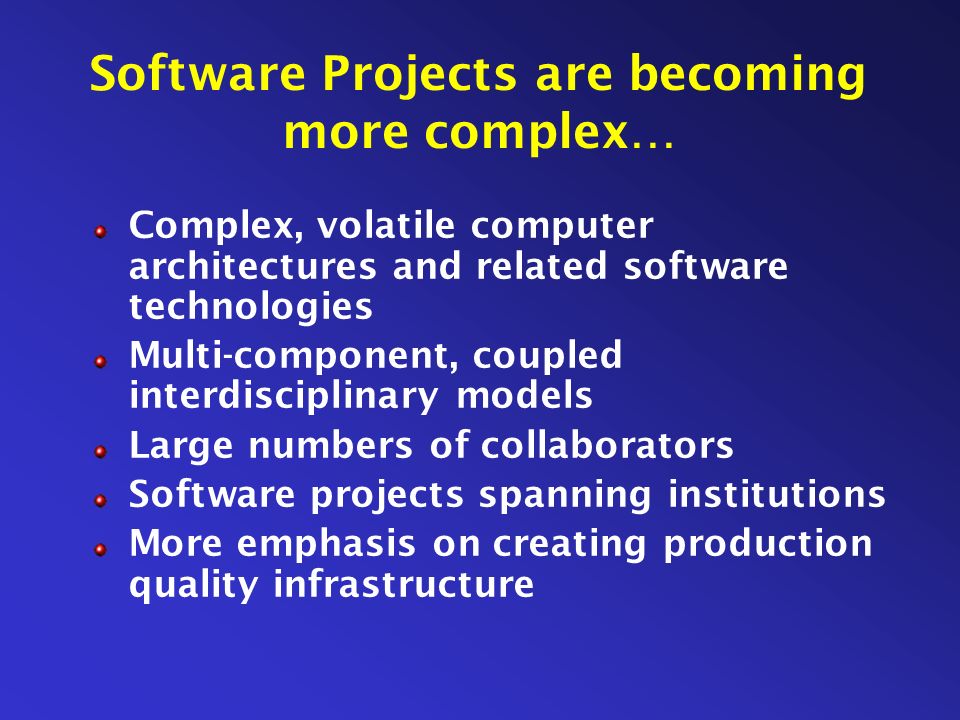 Software Projects are becoming more complex…

- Complex, volatile computer architectures and related software technologies
- Multi-component, coupled interdisciplinary models
- Large numbers of collaborators
- Software projects spanning institutions
- More emphasis on creating production quality infrastructure